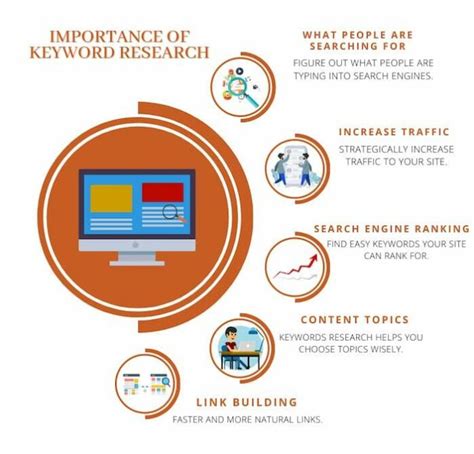 IMPORTANCE OF KEYWORD RESEARCH

WHAT PEOPLE ARE SEARCHING FOR

FIGURE OUT WHAT PEOPLE ARE TYPING INTO SEARCH ENGINES.

INCREASE TRAFFIC

STRATEGICALLY INCREASE TRAFFIC TO YOUR SITE.

SEARCH ENGINE RANKING

FIND EASY KEYWORDS YOUR SITE CAN RANK FOR.

CONTENT TOPICS

KEYWORDS RESEARCH HELPS YOU CHOOSE TOPICS WISELY.

LINK BUILDING

FASTER AND MORE NATURAL LINKS.